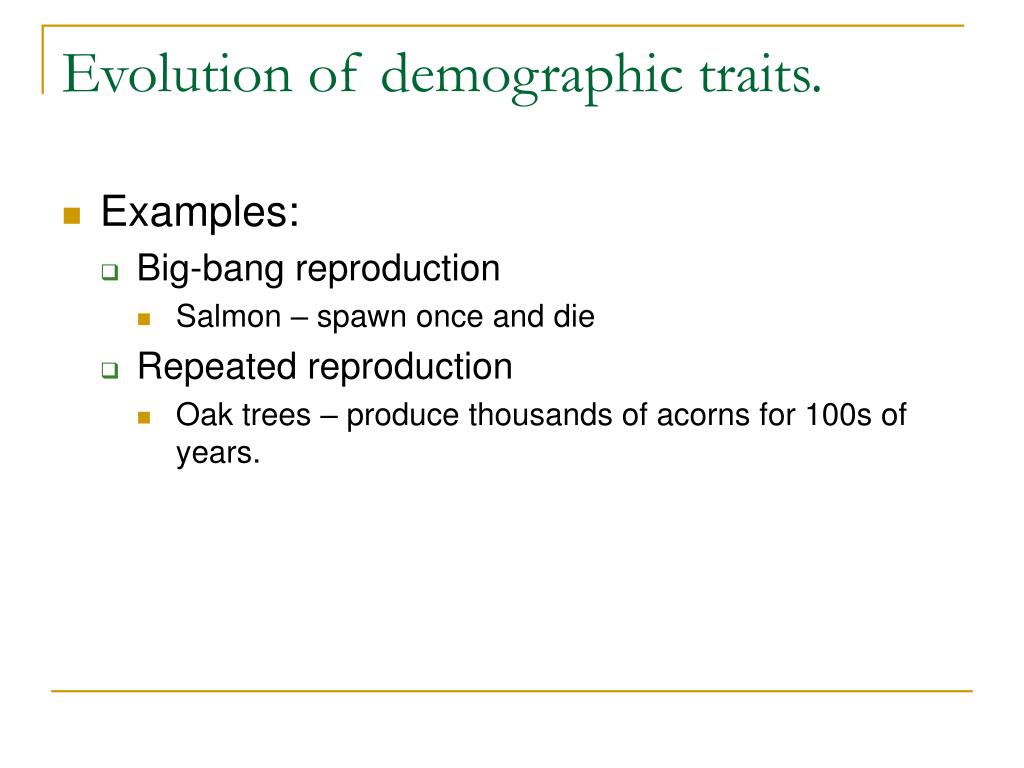 Evolution of demographic traits.

Examples:

Big-bang reproduction

Salmon – spawn once and die

Repeated reproduction

Oak trees – produce thousands of acorns for 100s of years.